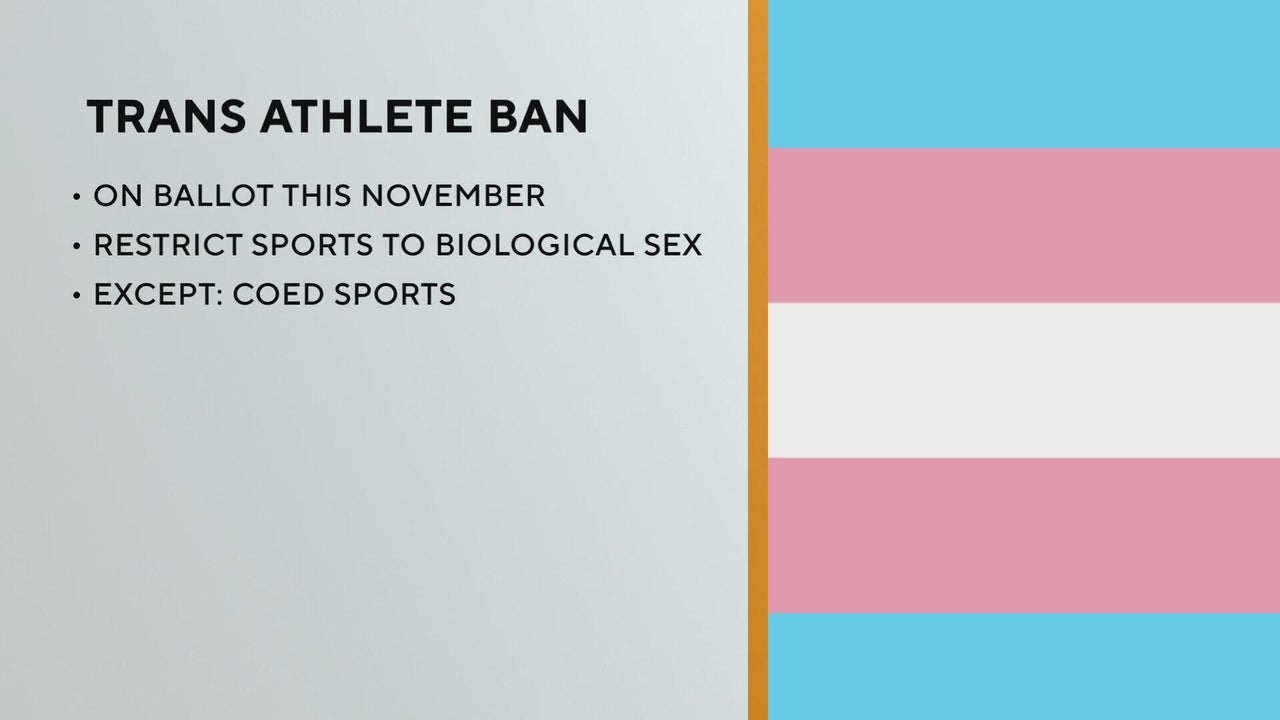 TRANS ATHLETE BAN

• ON BALLOT THIS NOVEMBER
• RESTRICT SPORTS TO BIOLOGICAL SEX
• EXCEPT: COED SPORTS